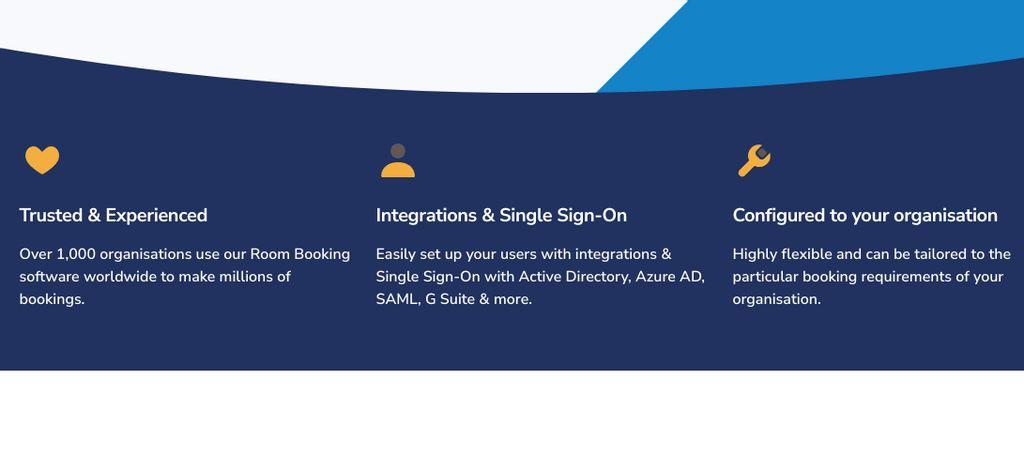 Trusted & Experienced

Over 1,000 organisations use our Room Booking software worldwide to make millions of bookings.

Integrations & Single Sign-On

Easily set up your users with integrations & Single Sign-On with Active Directory, Azure AD, SAML, G Suite & more.

Configured to your organisation

Highly flexible and can be tailored to the particular booking requirements of your organisation.